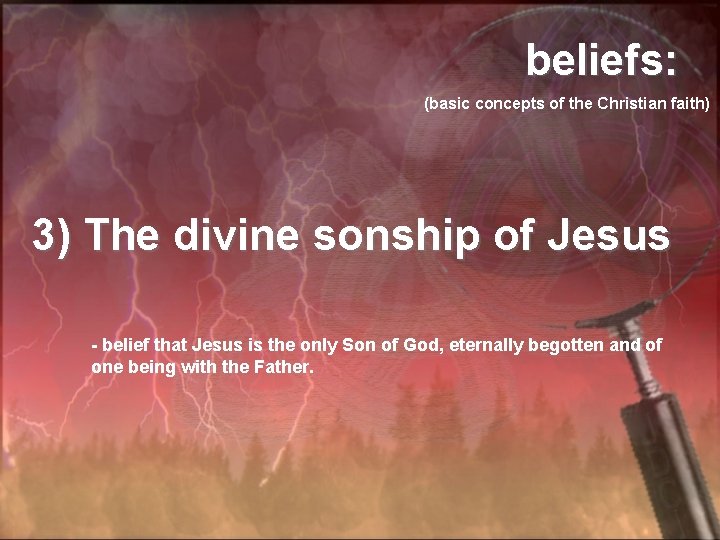 beliefs:
(basic concepts of the Christian faith)

3) The divine sonship of Jesus

- belief that Jesus is the only Son of God, eternally begotten and of one being with the Father.